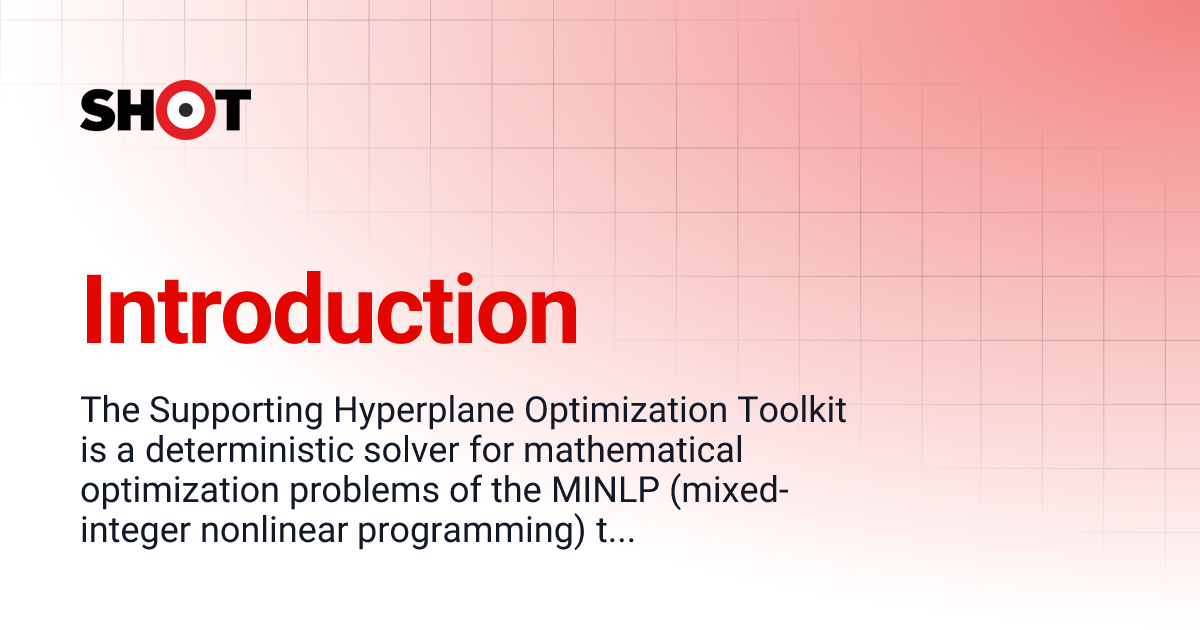 SHOT

Introduction

The Supporting Hyperplane Optimization Toolkit is a deterministic solver for mathematical optimization problems of the MINLP (mixed-integer nonlinear programming) t...